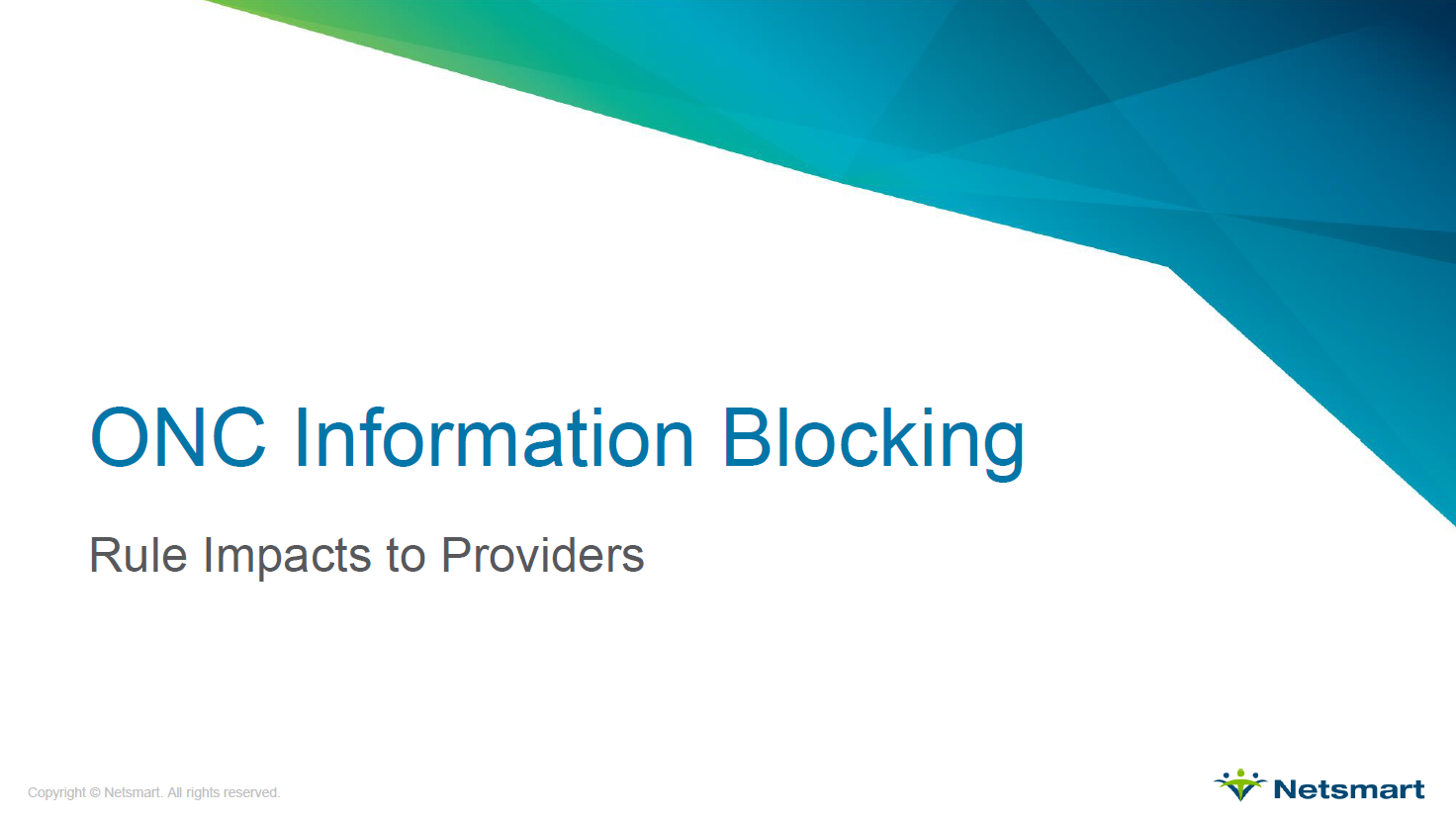 ONC Information Blocking

Rule Impacts to Providers

Copyright © Netsmart. All rights reserved.

Netsmart